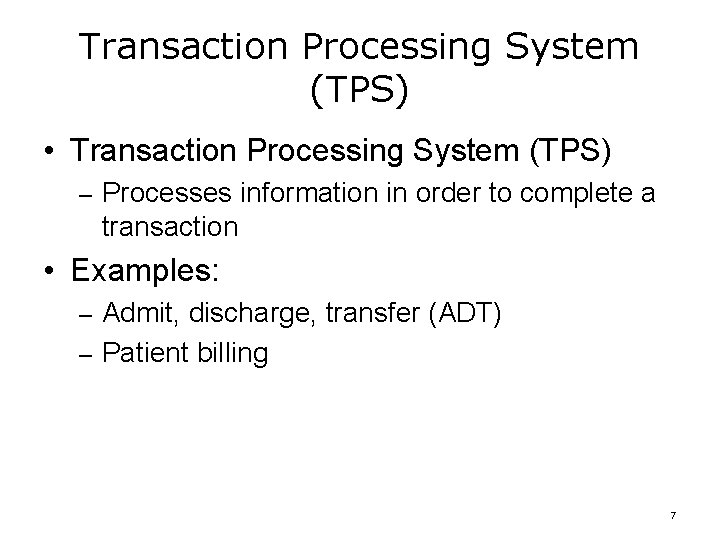 Transaction Processing System (TPS)

• Transaction Processing System (TPS)
– Processes information in order to complete a transaction

• Examples:
– Admit, discharge, transfer (ADT)
– Patient billing

7